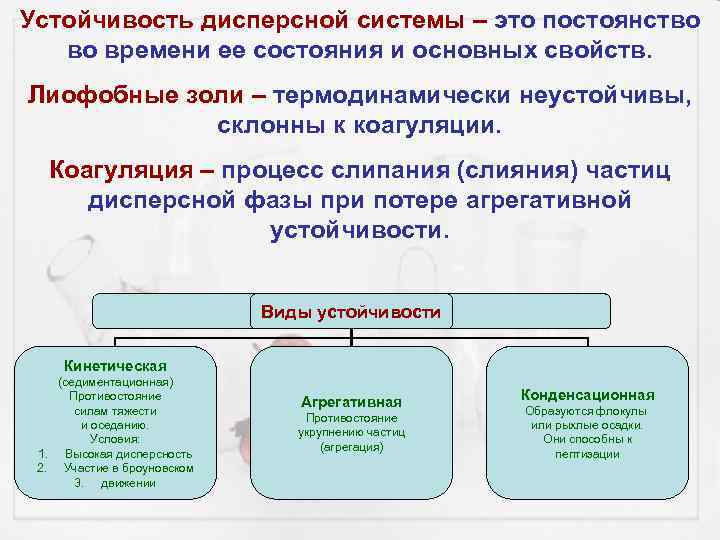 Устойчивость дисперсной системы – это постоянство во времени ее состояния и основных свойств.

Лиофобные золи – термодинамически неустойчивы, склонны к коагуляции.

Коагуляция – процесс слипания (слияния) частиц дисперсной фазы при потере агрегативной устойчивости.

Виды устойчивости

Кинетическая
(седиментационная)
Противостояние силам тяжести и оседанию.
Условия:
1. Высокая дисперсность
2. Участие в броуновском
3. движении

Агрегативная
Противостояние укрупнению частиц (агрегация)

Конденсационная
Образуются флокулы или рыхлые осадки.
Они способны к пептизации